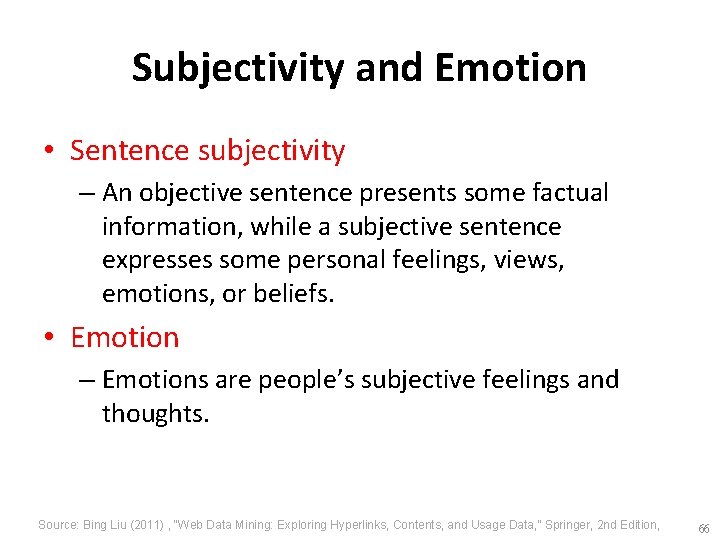 Subjectivity and Emotion

• Sentence subjectivity
– An objective sentence presents some factual information, while a subjective sentence expresses some personal feelings, views, emotions, or beliefs.

• Emotion
– Emotions are people's subjective feelings and thoughts.

Source: Bing Liu (2011) , "Web Data Mining: Exploring Hyperlinks, Contents, and Usage Data," Springer, 2nd Edition,

66